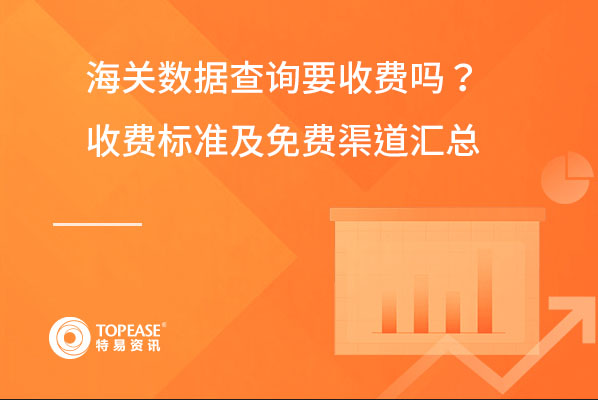 海关数据查询要收费吗？
收费标准及免费渠道汇总

TOPEASE®
特易资讯